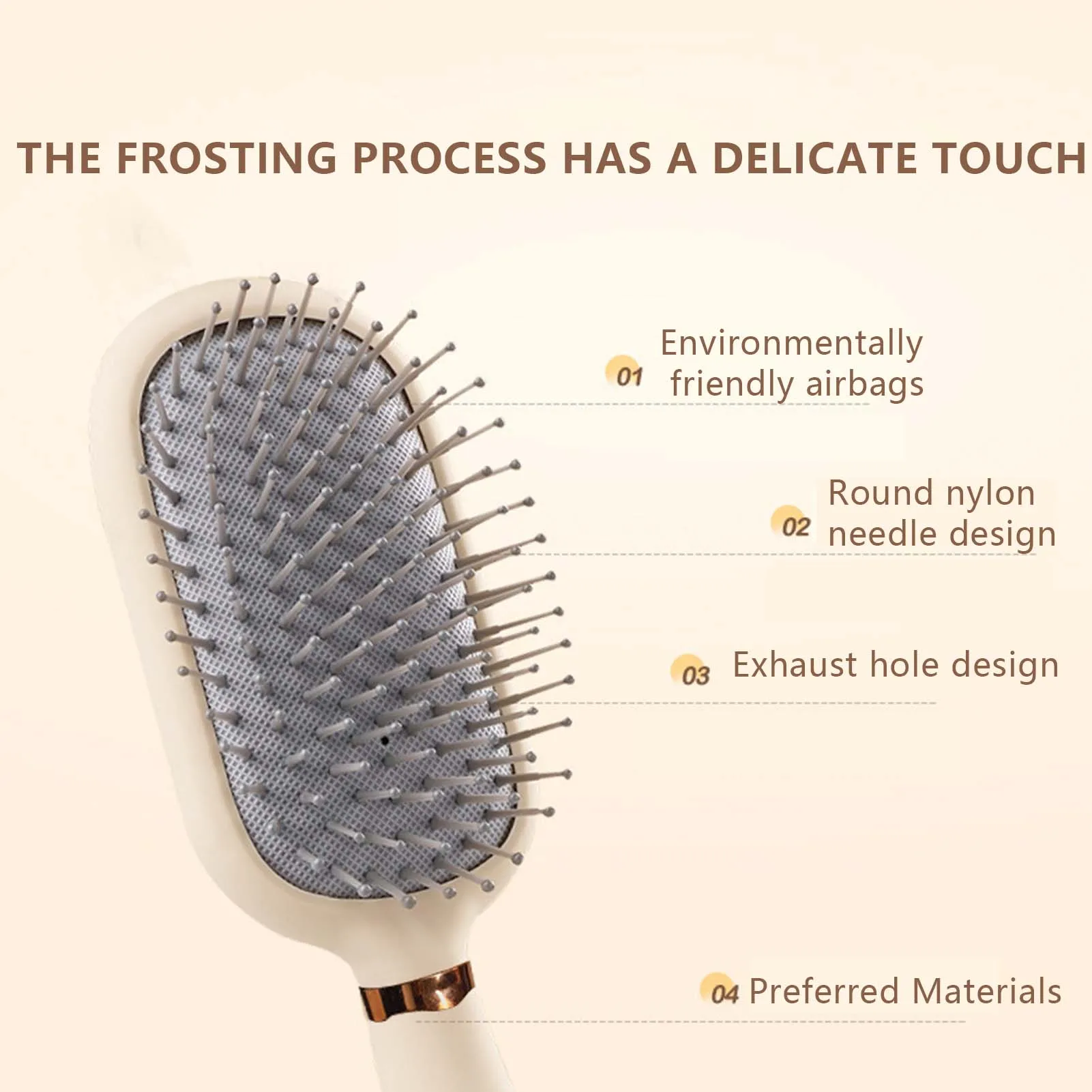 THE FROSTING PROCESS HAS A DELICATE TOUCH

01 Environmentally friendly airbags

02 Round nylon needle design

03 Exhaust hole design

04 Preferred Materials